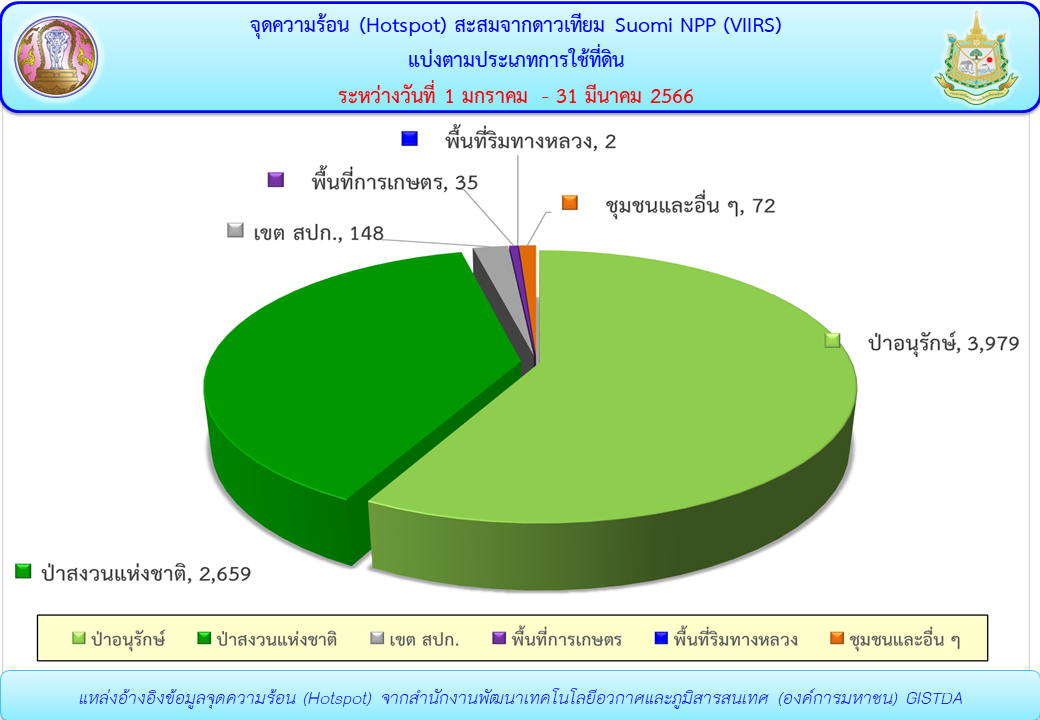 จุดความร้อน (Hotspot) สะสมจากดาวเทียม Suomi NPP (VIIRS)
แบ่งตามประเภทการใช้ที่ดิน
ระหว่างวันที่ 1 มกราคม - 31 มีนาคม 2566

พื้นที่ริมทางหลวง, 2
พื้นที่การเกษตร, 35
ชุมชนและอื่น ๆ, 72
เขต สปก., 148
ป่าอนุรักษ์, 3,979
ป่าสงวนแห่งชาติ, 2,659

ป่าอนุรักษ์ ป่าสงวนแห่งชาติ เขต สปก. พื้นที่การเกษตร พื้นที่ริมทางหลวง ชุมชนและอื่น ๆ

แหล่งอ้างอิงข้อมูลจุดความร้อน (Hotspot) จากสำนักงานพัฒนาเทคโนโลยีอวกาศและภูมิสารสนเทศ (องค์การมหาชน) GISTDA